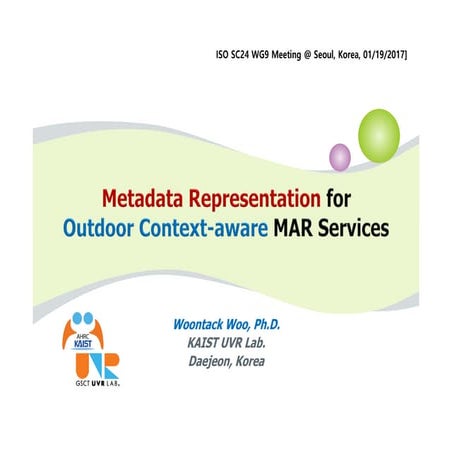 ISO SC24 WG9 Meeting @ Seoul, Korea, 01/19/2017]

Metadata Representation for Outdoor Context-aware MAR Services

AHRC
KAIST
UVR
GSCT UVR LAB.

Woontack Woo, Ph.D.
KAIST UVR Lab.
Daejeon, Korea